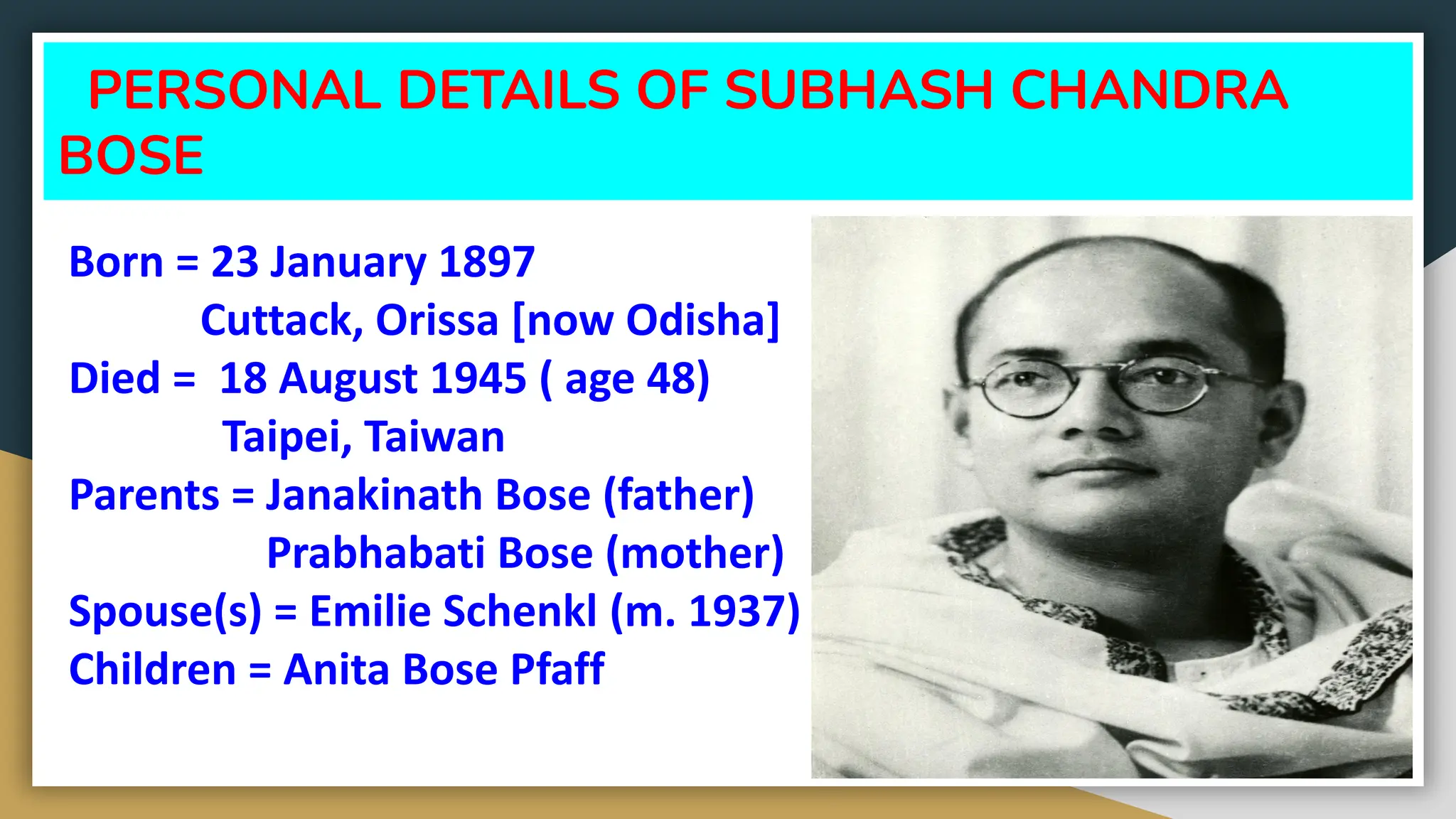 PERSONAL DETAILS OF SUBHASH CHANDRA BOSE

Born = 23 January 1897
Cuttack, Orissa [now Odisha]
Died = 18 August 1945 ( age 48)
Taipei, Taiwan
Parents = Janakinath Bose (father)
Prabhabati Bose (mother)
Spouse(s) = Emilie Schenkl (m. 1937)
Children = Anita Bose Pfaff